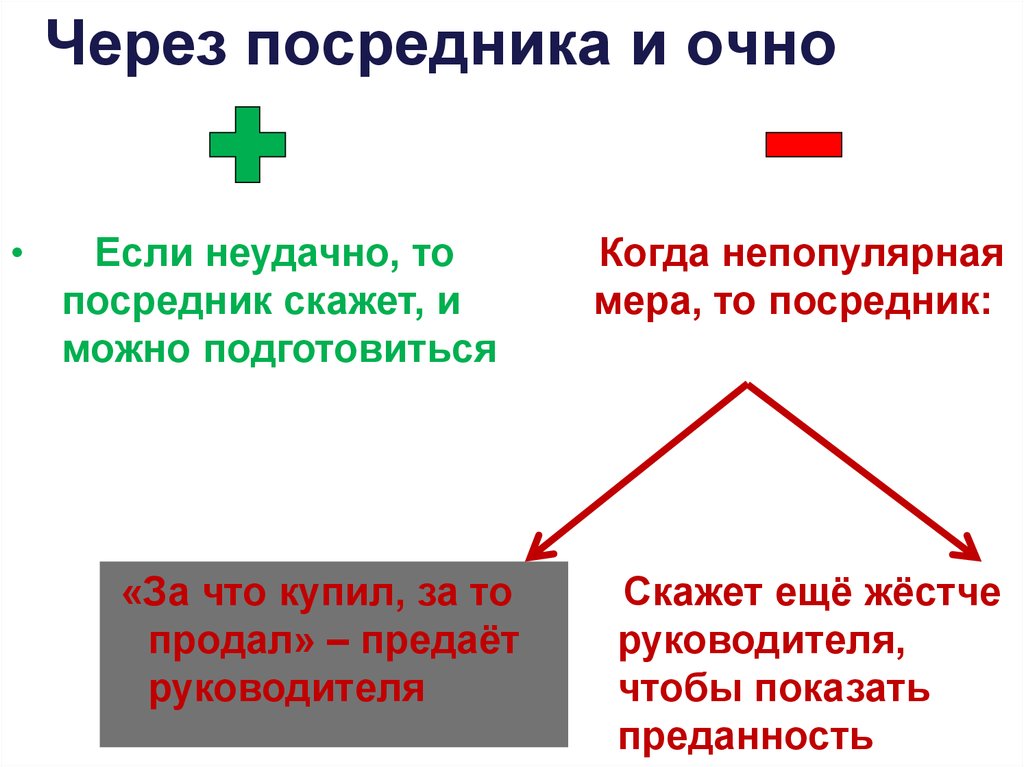 Через посредника и очно

• Если неудачно, то посредник скажет, и можно подготовиться

Когда непопулярная мера, то посредник:

«За что купил, за то продал» – предаёт руководителя

Скажет ещё жёстче руководителя, чтобы показать преданность